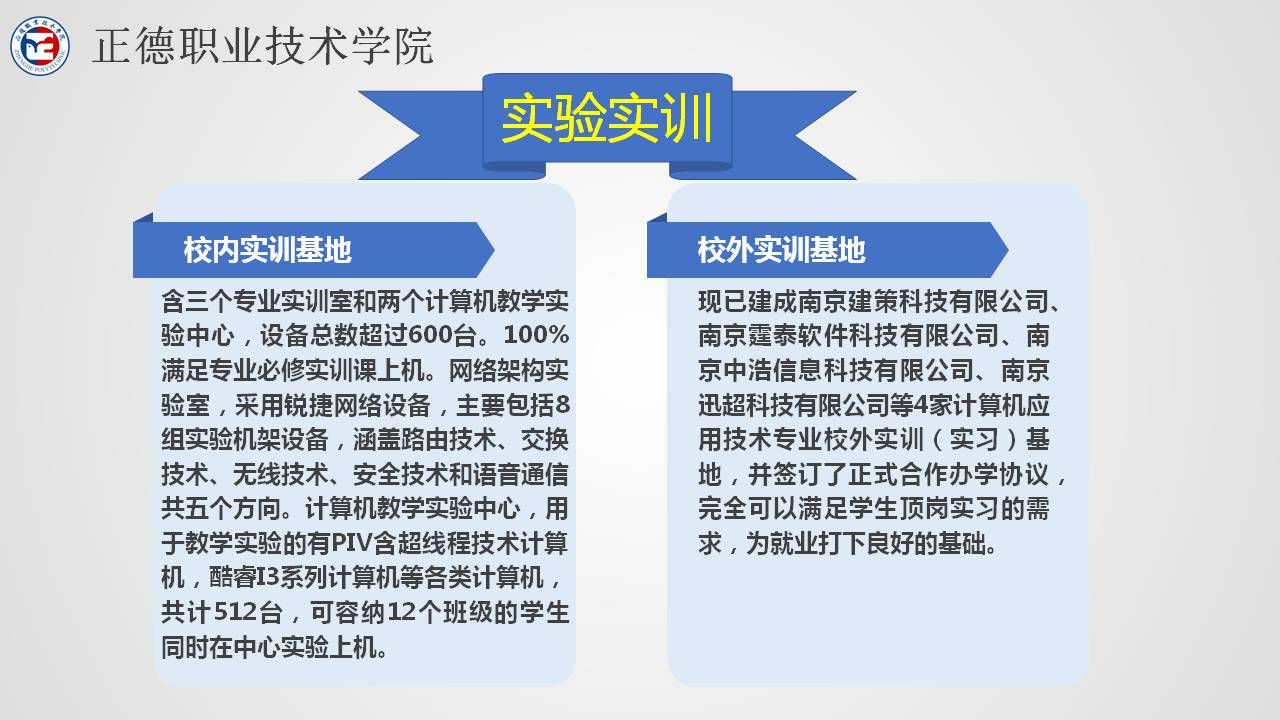 正德职业技术学院

实验实训

校内实训基地

含三个专业实训室和两个计算机教学实验中心，设备总数超过600台。100%满足专业必修实训课上机。网络架构实验室，采用锐捷网络设备，主要包括8组实验机架设备，涵盖路由技术、交换技术、无线技术、安全技术和语音通信共五个方向。计算机教学实验中心，用于教学实验的有PIV含超线程技术计算机，酷睿I3系列计算机等各类计算机，共计512台，可容纳12个班级的学生同时在中心实验上机。

校外实训基地

现已建成南京建策科技有限公司、南京霆泰软件科技有限公司、南京中浩信息科技有限公司、南京迅超科技有限公司等4家计算机应用技术专业校外实训（实习）基地，并签订了正式合作办学协议，完全可以满足学生顶岗实习的需求，为就业打下良好的基础。